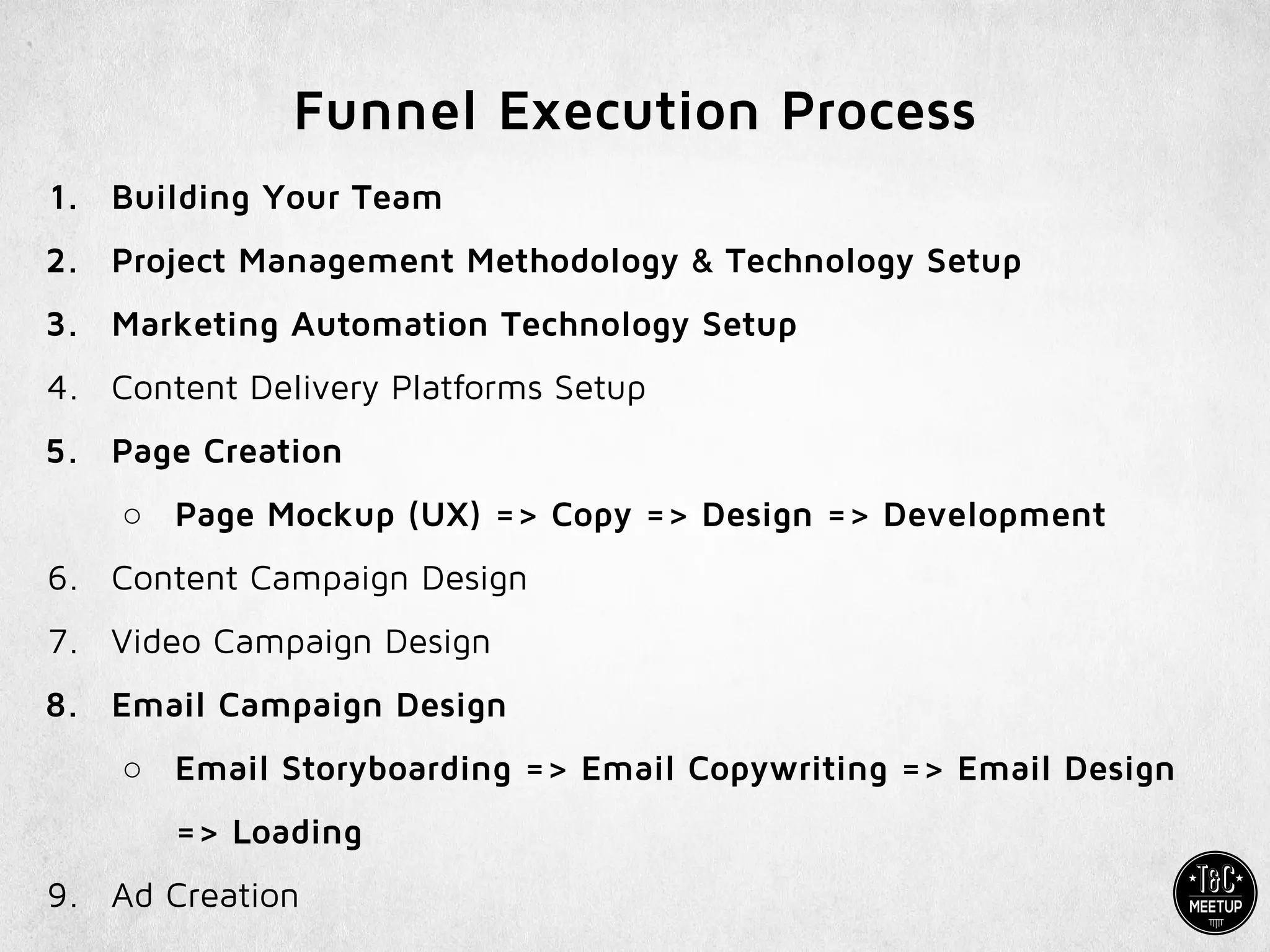 Funnel Execution Process

1. Building Your Team
2. Project Management Methodology & Technology Setup
3. Marketing Automation Technology Setup
4. Content Delivery Platforms Setup
5. Page Creation
   ○ Page Mockup (UX) => Copy => Design => Development
6. Content Campaign Design
7. Video Campaign Design
8. Email Campaign Design
   ○ Email Storyboarding => Email Copywriting => Email Design => Loading
9. Ad Creation

T&C MEETUP